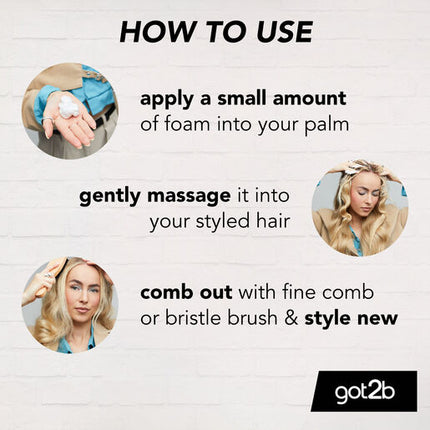 HOW TO USE

apply a small amount of foam into your palm

gently massage it into your styled hair

comb out with fine comb or bristle brush & style new

got2b